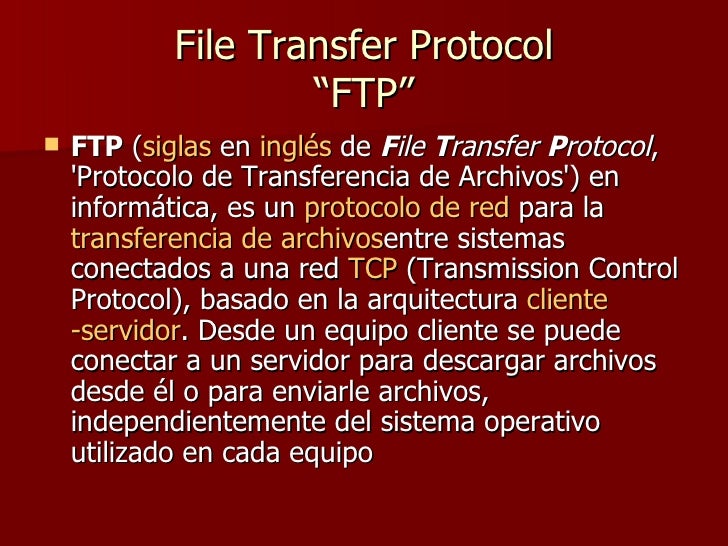 File Transfer Protocol
“FTP”

FTP (siglas en inglés de File Transfer Protocol, 'Protocolo de Transferencia de Archivos') en informática, es un protocolo de red para la transferencia de archivosentre sistemas conectados a una red TCP (Transmission Control Protocol), basado en la arquitectura cliente -servidor. Desde un equipo cliente se puede conectar a un servidor para descargar archivos desde él o para enviarle archivos, independientemente del sistema operativo utilizado en cada equipo